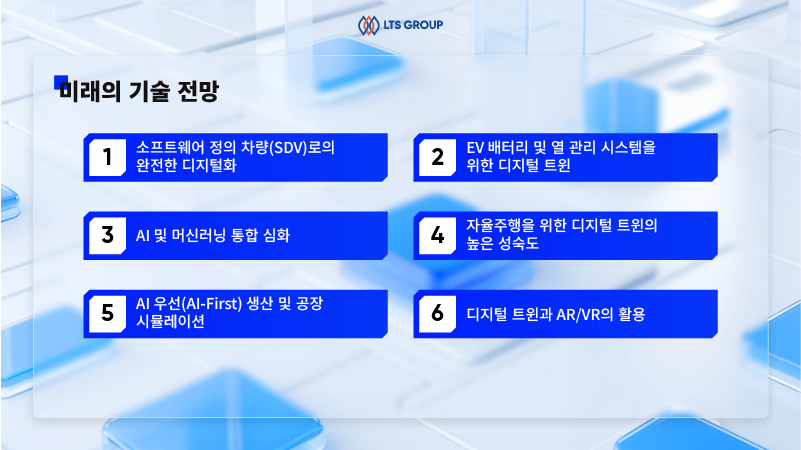 LTS GROUP

미래의 기술 전망

1 소프트웨어 정의 차량(SDV)로의 완전한 디지털화

2 EV 배터리 및 열 관리 시스템을 위한 디지털 트윈

3 AI 및 머신러닝 통합 심화

4 자율주행을 위한 디지털 트윈의 높은 성숙도

5 AI 우선(AI-First) 생산 및 공장 시뮬레이션

6 디지털 트윈과 AR/VR의 활용